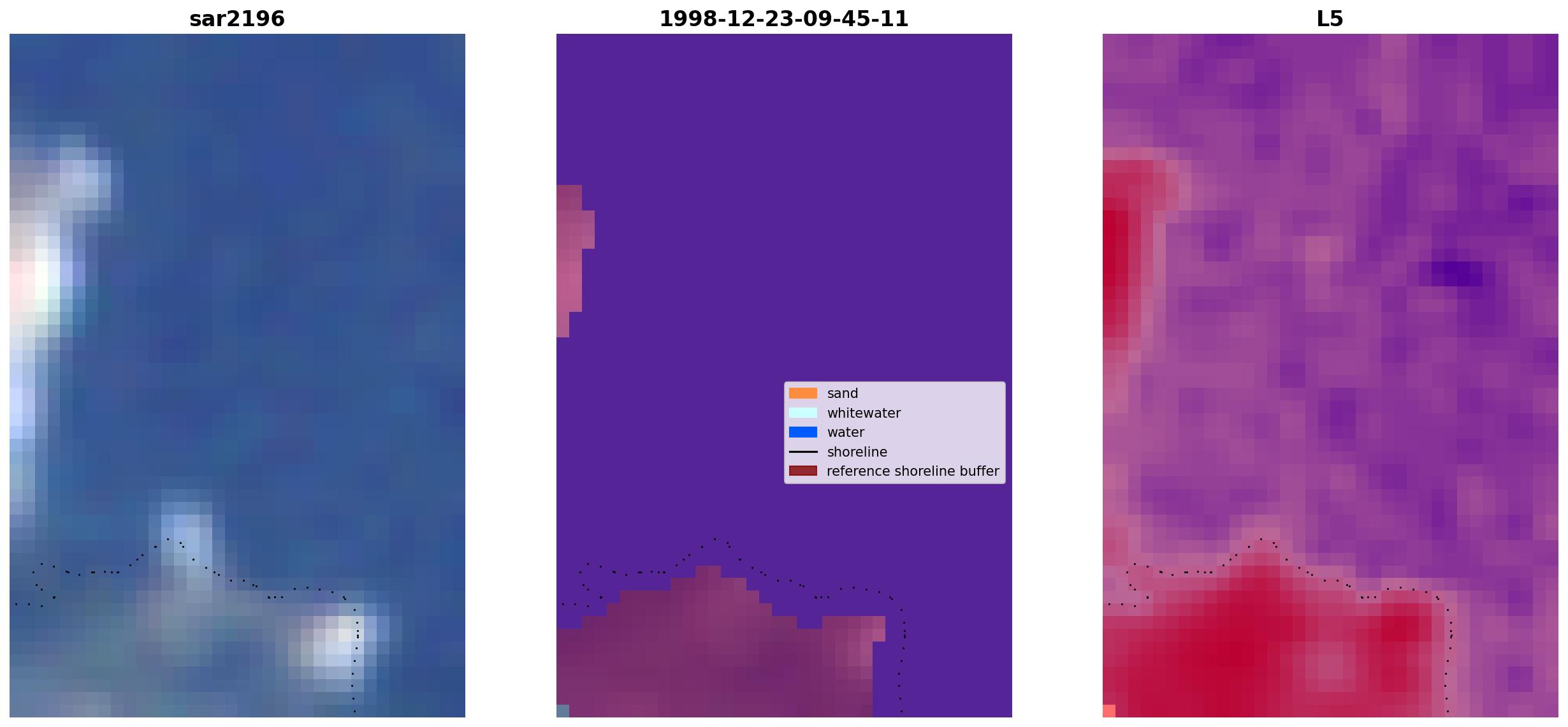 sar2196

1998-12-23-09-45-11

sand
whitewater
water
shoreline
reference shoreline buffer

L5